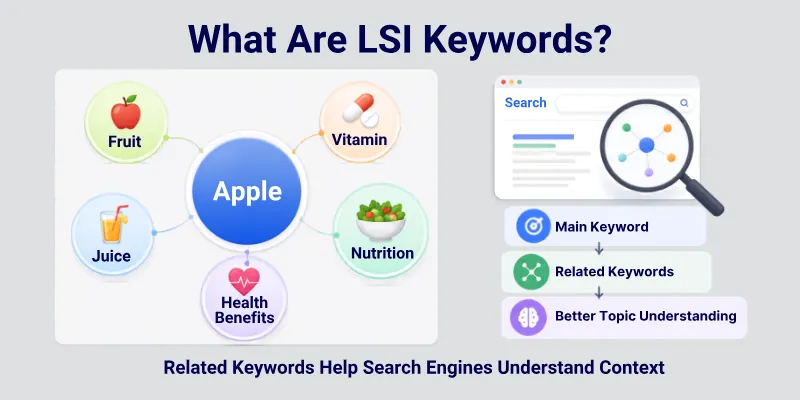 What Are LSI Keywords?

Fruit

Vitamin

Apple

Juice

Nutrition

Health Benefits

Search

Main Keyword

Related Keywords

Better Topic Understanding

Related Keywords Help Search Engines Understand Context